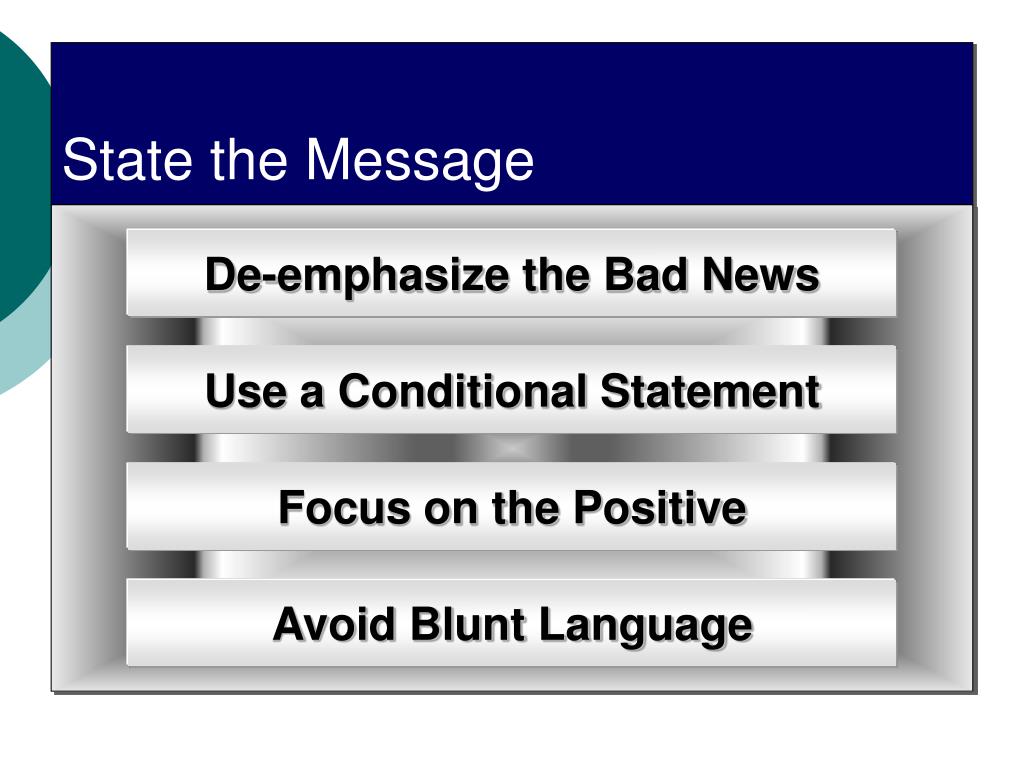 State the Message

De-emphasize the Bad News

Use a Conditional Statement

Focus on the Positive

Avoid Blunt Language